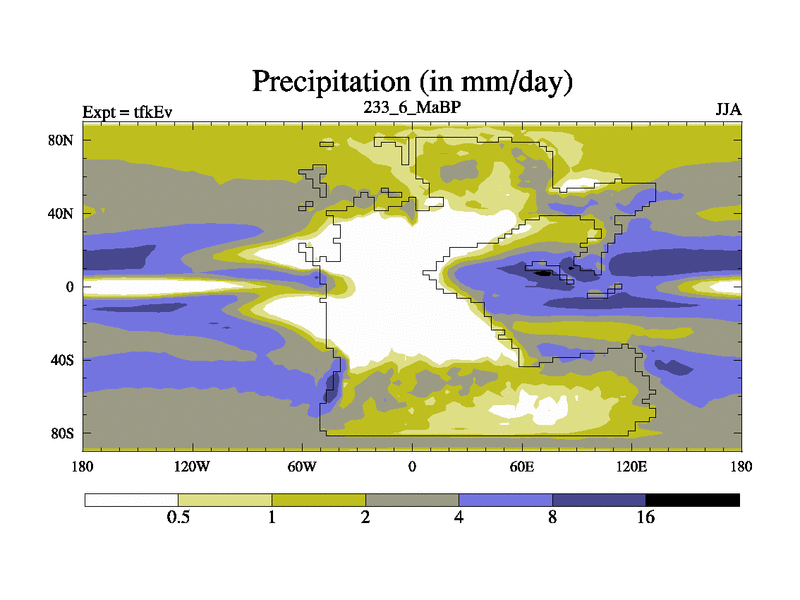 Precipitation (in mm/day)

Expt = tfkEv

233_6_MaBP

JJA

80N
40N
0
40S
80S

180
120W
60W
0
60E
120E
180

0.5
1
2
4
8
16